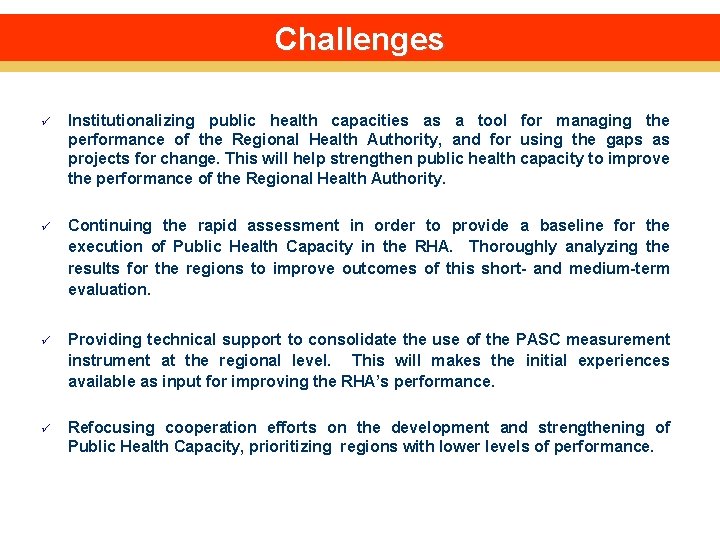 Challenges

✓ Institutionalizing public health capacities as a tool for managing the performance of the Regional Health Authority, and for using the gaps as projects for change. This will help strengthen public health capacity to improve the performance of the Regional Health Authority.

✓ Continuing the rapid assessment in order to provide a baseline for the execution of Public Health Capacity in the RHA. Thoroughly analyzing the results for the regions to improve outcomes of this short- and medium-term evaluation.

✓ Providing technical support to consolidate the use of the PASC measurement instrument at the regional level. This will makes the initial experiences available as input for improving the RHA's performance.

✓ Refocusing cooperation efforts on the development and strengthening of Public Health Capacity, prioritizing regions with lower levels of performance.